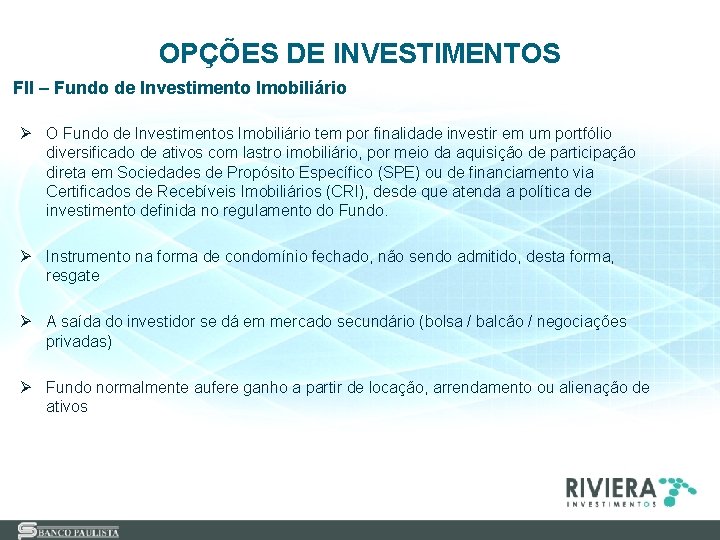 OPÇÕES DE INVESTIMENTOS

FII – Fundo de Investimento Imobiliário

➢ O Fundo de Investimentos Imobiliário tem por finalidade investir em um portfólio diversificado de ativos com lastro imobiliário, por meio da aquisição de participação direta em Sociedades de Propósito Específico (SPE) ou de financiamento via Certificados de Recebíveis Imobiliários (CRI), desde que atenda a política de investimento definida no regulamento do Fundo.

➢ Instrumento na forma de condomínio fechado, não sendo admitido, desta forma, resgate

➢ A saída do investidor se dá em mercado secundário (bolsa / balcão / negociações privadas)

➢ Fundo normalmente aufere ganho a partir de locação, arrendamento ou alienação de ativos

RIVIERA
INVESTIMENTOS

BANCO PAULISTA